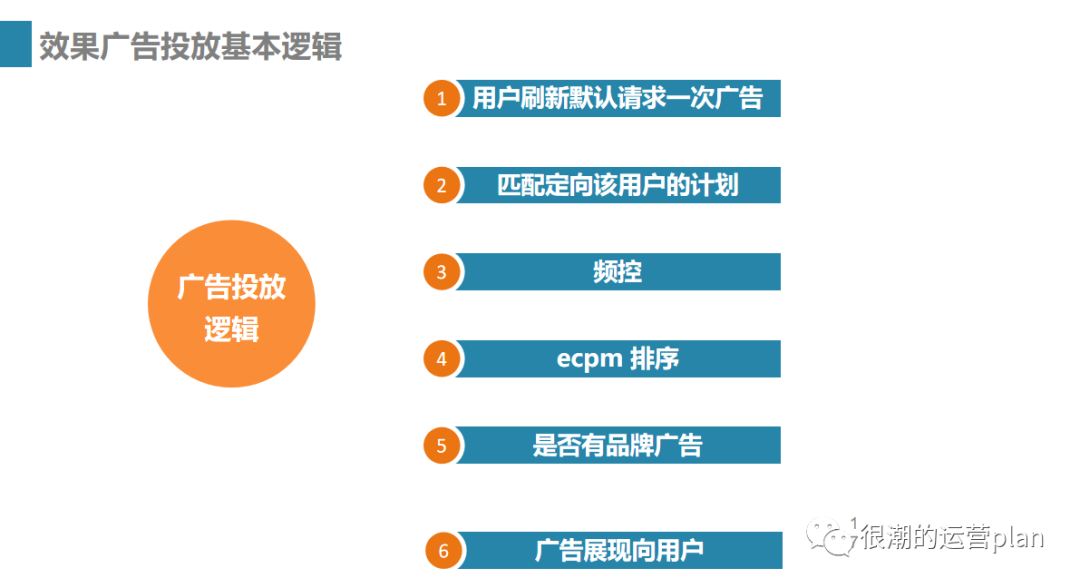 效果广告投放基本逻辑

广告投放逻辑

1 用户刷新默认请求一次广告

2 匹配定向该用户的计划

3 频控

4 ecpm 排序

5 是否有品牌广告

6 广告展现向用户

1

很潮的运营plan